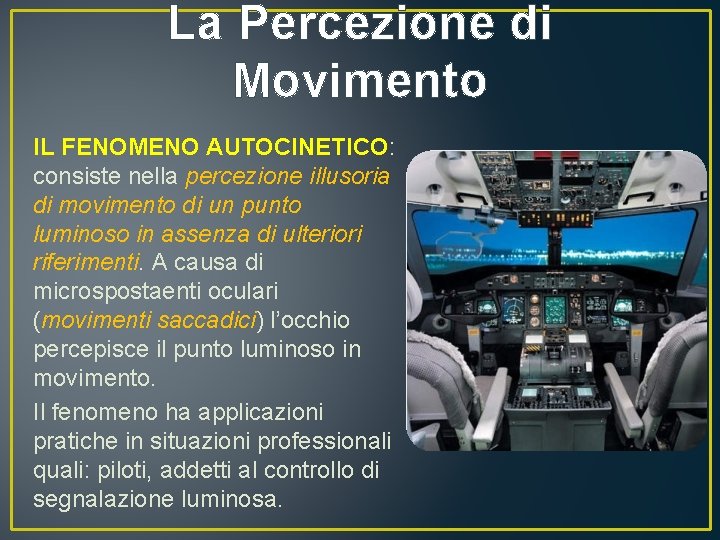 La Percezione di Movimento

IL FENOMENO AUTOCINETICO: consiste nella percezione illusoria di movimento di un punto luminoso in assenza di ulteriori riferimenti. A causa di microspostaenti oculari (movimenti saccadici) l'occhio percepisce il punto luminoso in movimento.

Il fenomeno ha applicazioni pratiche in situazioni professionali quali: piloti, addetti al controllo di segnalazione luminosa.